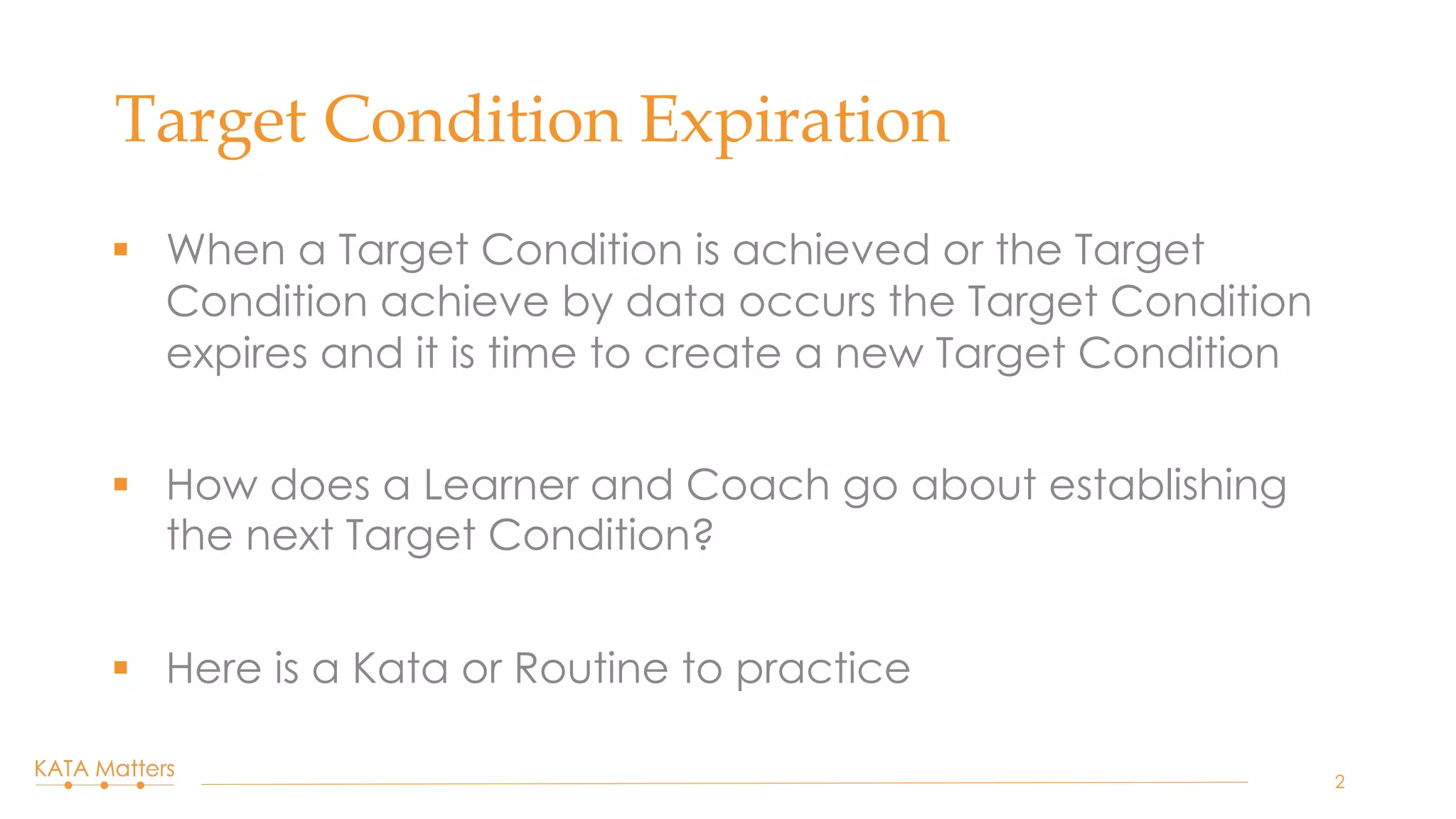 Target Condition Expiration

▪ When a Target Condition is achieved or the Target Condition achieve by data occurs the Target Condition expires and it is time to create a new Target Condition

▪ How does a Learner and Coach go about establishing the next Target Condition?

▪ Here is a Kata or Routine to practice

KATA Matters

2